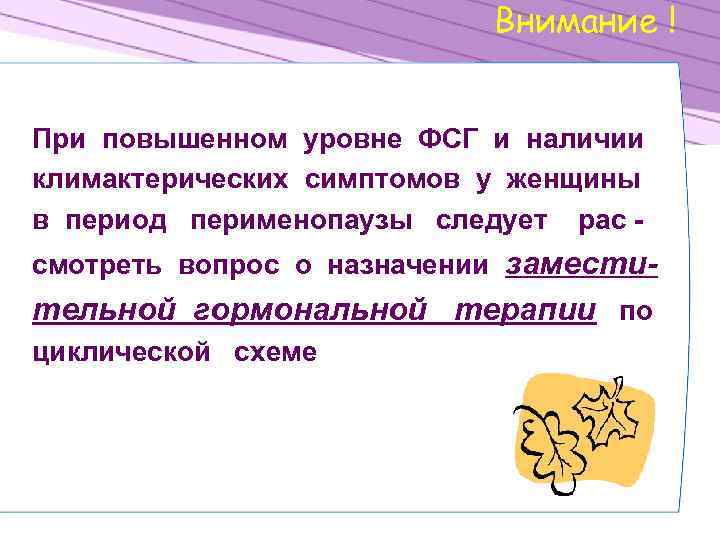 Внимание !

При повышенном уровне ФСГ и наличии климактерических симптомов у женщины в период перименопаузы следует рассмотреть вопрос о назначении заместительной гормональной терапии по циклической схеме